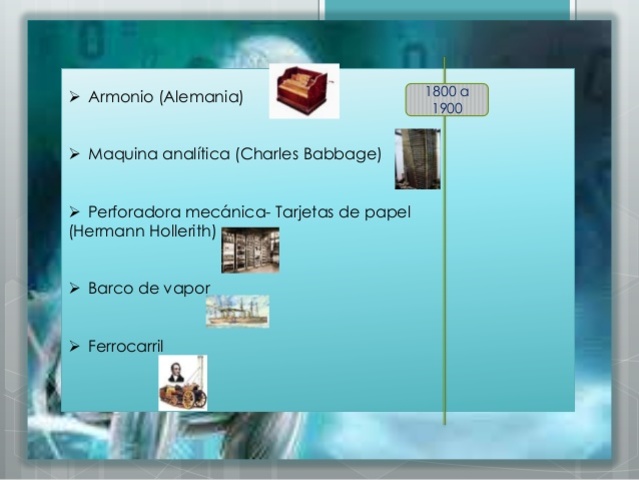 ➢ Armonio (Alemania)

1800 a 1900

➢ Maquina analítica (Charles Babbage)

➢ Perforadora mecánica- Tarjetas de papel (Hermann Hollerith)

➢ Barco de vapor

➢ Ferrocarril